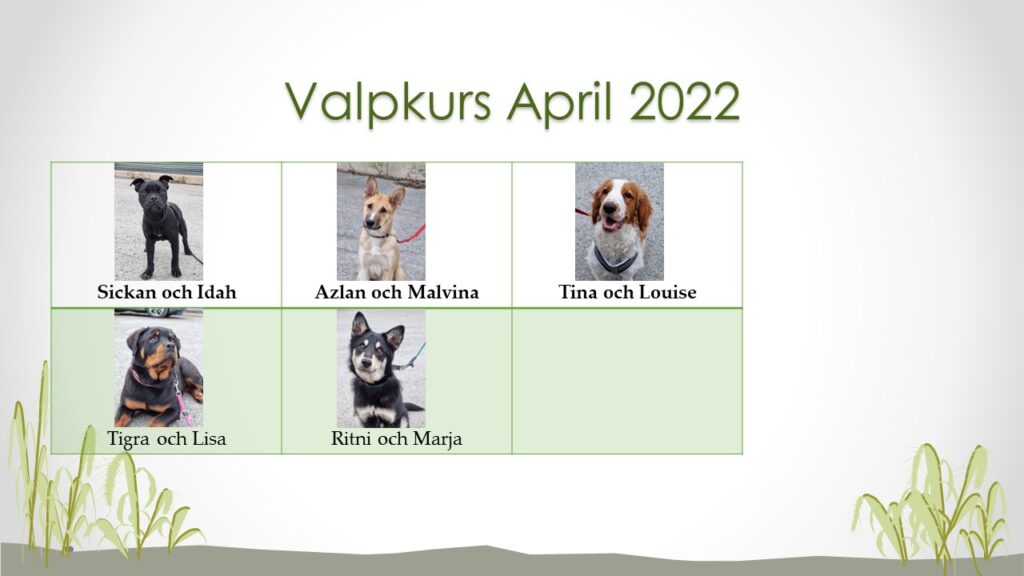 Valpkurs April 2022

| Sickan och Idah | Azlan och Malvina | Tina och Louise |
|---|---|---|
| Tigra och Lisa | Ritni och Marja | |